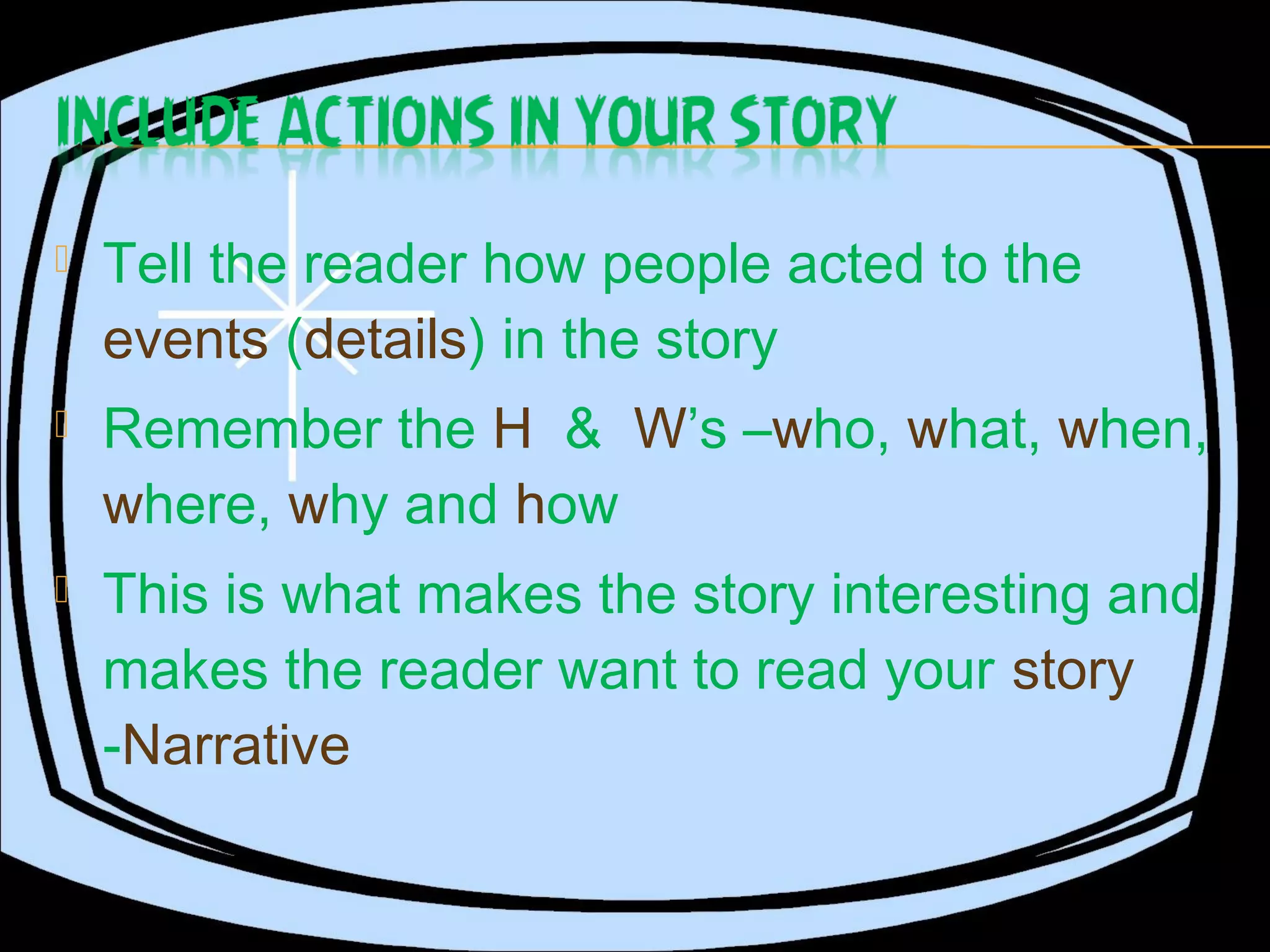 INCLUDE ACTIONS IN YOUR STORY

Tell the reader how people acted to the events (details) in the story

Remember the H & W's –who, what, when, where, why and how

This is what makes the story interesting and makes the reader want to read your story -Narrative